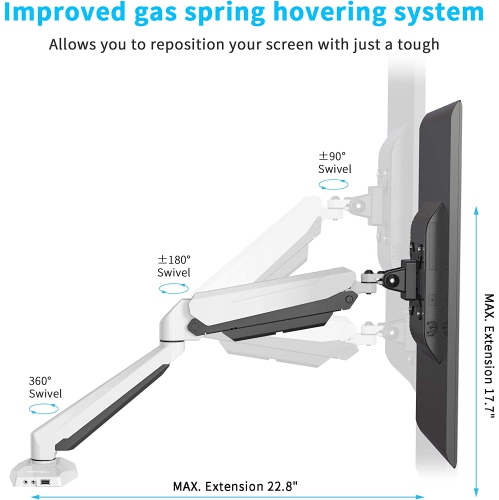 Improved gas spring hovering system

Allows you to reposition your screen with just a tough

±90°
Swivel

±180°
Swivel

360°
Swivel

MAX. Extension 17.7"

MAX. Extension 22.8"